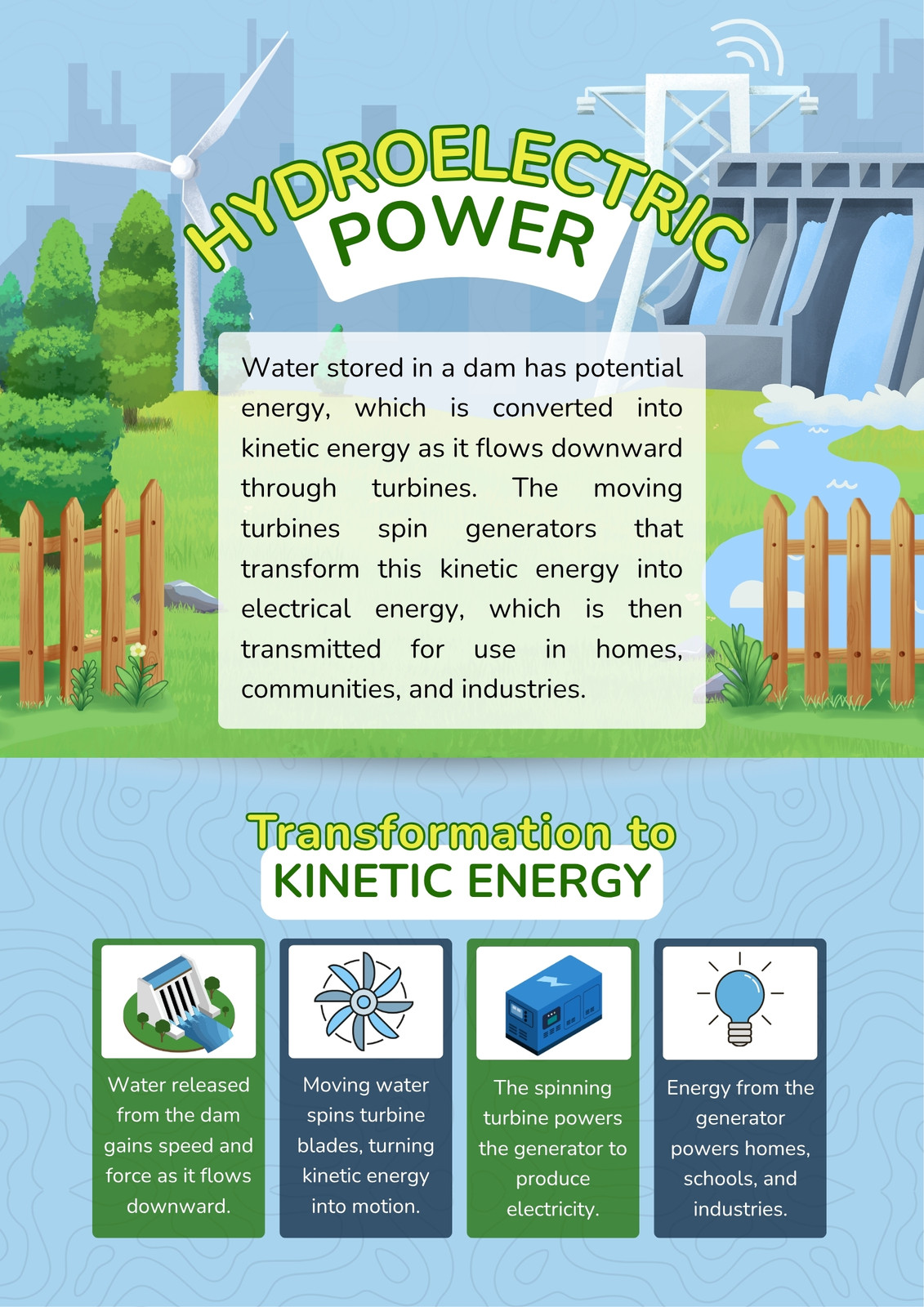 HYDROELECTRIC
POWER

Water stored in a dam has potential energy, which is converted into kinetic energy as it flows downward through turbines. The moving turbines spin generators that transform this kinetic energy into electrical energy, which is then transmitted for use in homes, communities, and industries.

Transformation to
KINETIC ENERGY

Water released from the dam gains speed and force as it flows downward.

Moving water spins turbine blades, turning kinetic energy into motion.

The spinning turbine powers the generator to produce electricity.

Energy from the generator powers homes, schools, and industries.